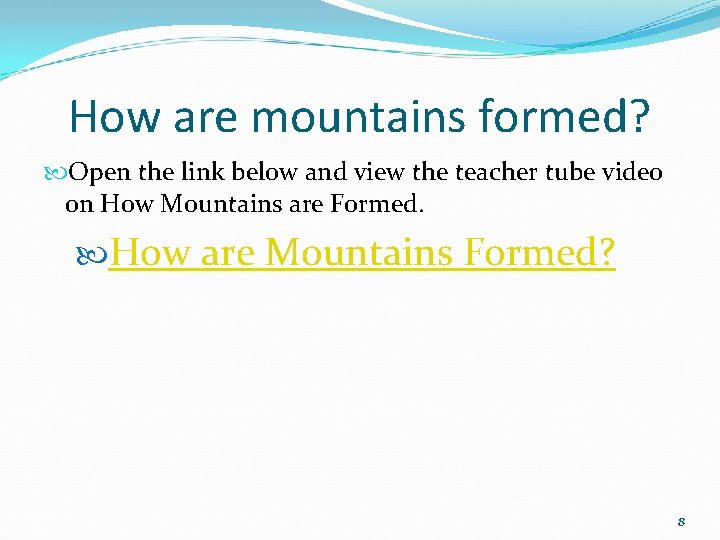 How are mountains formed?

Open the link below and view the teacher tube video on How Mountains are Formed.

How are Mountains Formed?

8